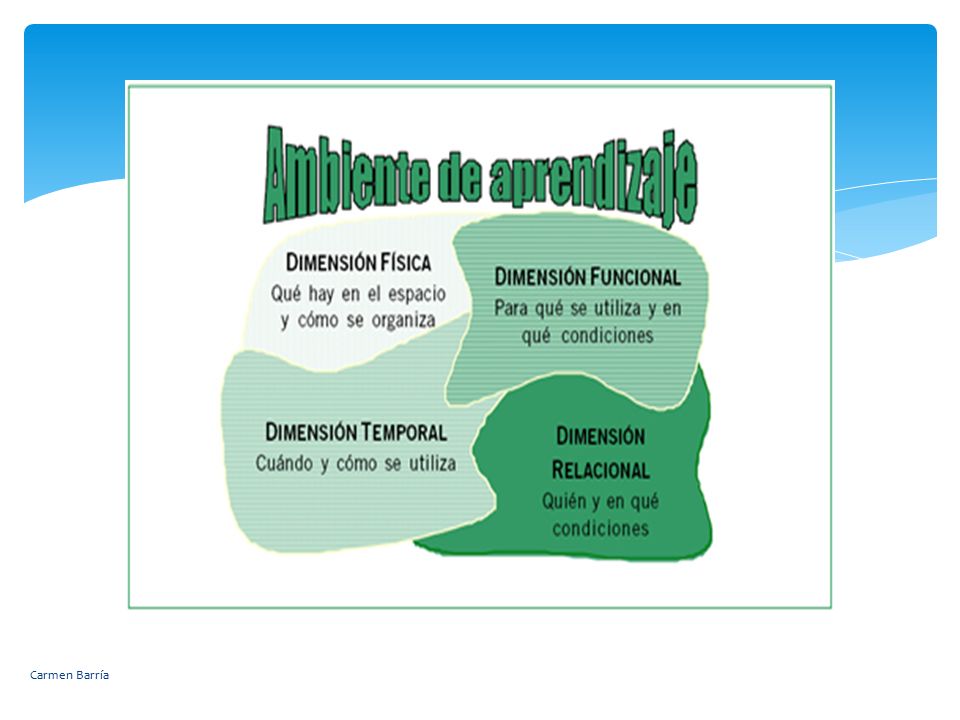 Ambiente de aprendizaje

DIMENSIÓN FÍSICA
Qué hay en el espacio y cómo se organiza

DIMENSIÓN FUNCIONAL
Para qué se utiliza y en qué condiciones

DIMENSIÓN TEMPORAL
Cuándo y cómo se utiliza

DIMENSIÓN RELACIONAL
Quién y en qué condiciones

Carmen Barría